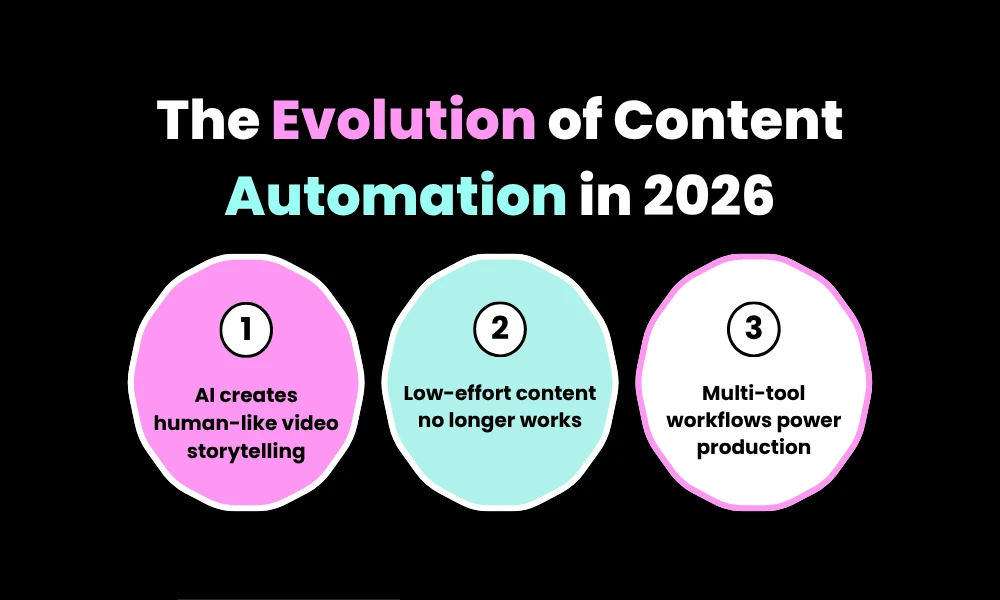 The Evolution of Content Automation in 2026

1

AI creates human-like video storytelling

2

Low-effort content no longer works

3

Multi-tool workflows power production